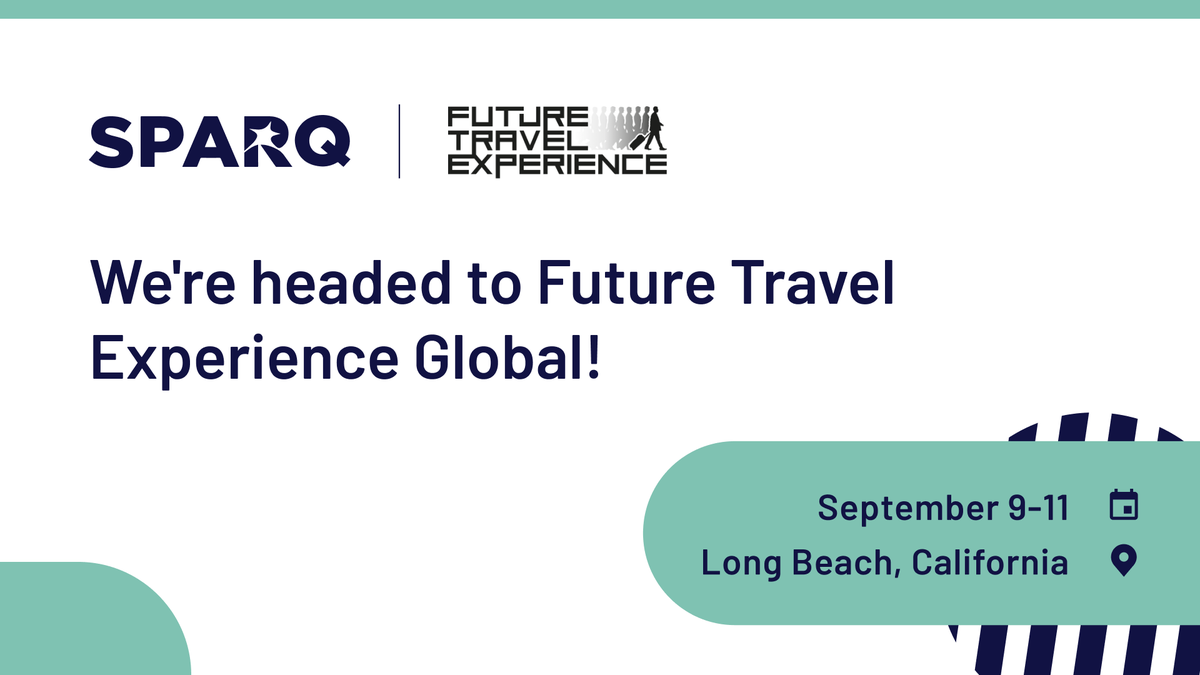 SPARQ

FUTURE TRAVEL EXPERIENCE

We're headed to Future Travel Experience Global!

September 9-11

Long Beach, California